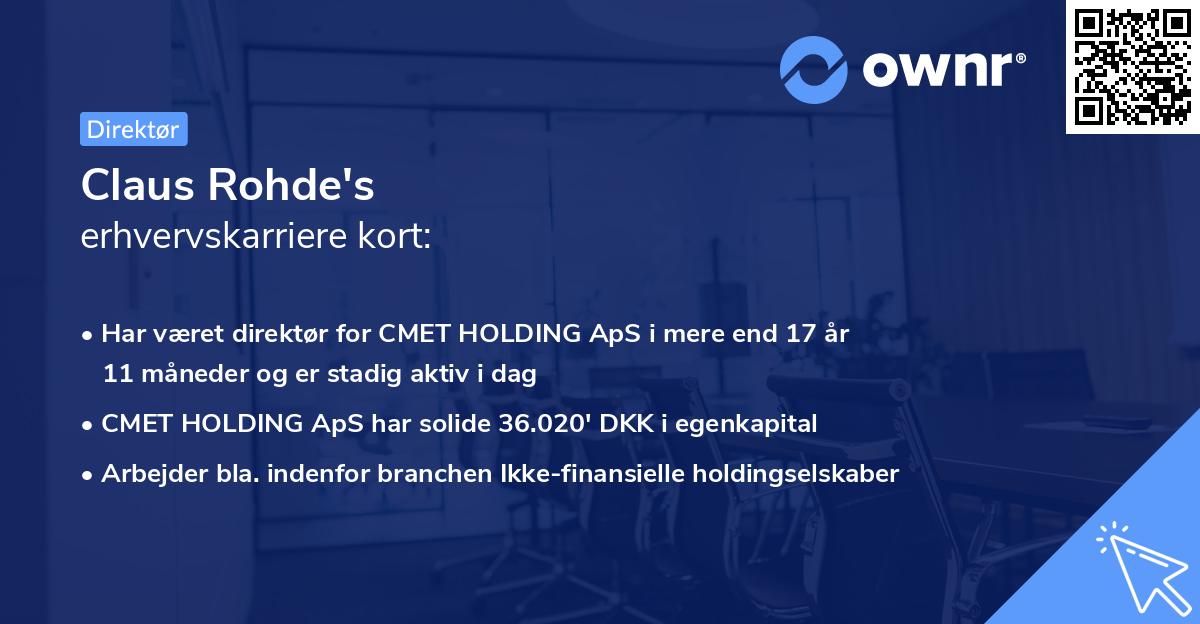 ownr®

Direktør

Claus Rohde's
erhvervskarriere kort:

• Har været direktør for CMET HOLDING ApS i mere end 17 år 11 måneder og er stadig aktiv i dag

• CMET HOLDING ApS har solide 36.020' DKK i egenkapital

• Arbejder bla. indenfor branchen Ikke-finansielle holdingselskaber